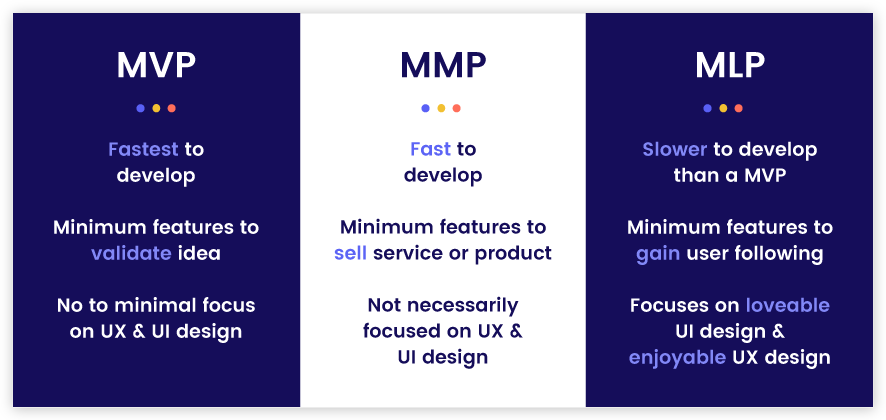 MVP

Fastest to develop

Minimum features to validate idea

No to minimal focus on UX & UI design

MMP

Fast to develop

Minimum features to sell service or product

Not necessarily focused on UX & UI design

MLP

Slower to develop than a MVP

Minimum features to gain user following

Focuses on loveable UI design & enjoyable UX design